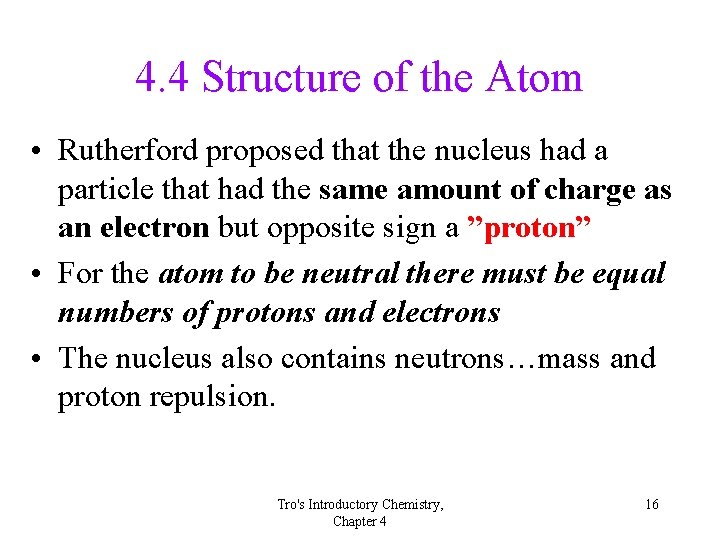 4.4 Structure of the Atom

• Rutherford proposed that the nucleus had a particle that had the same amount of charge as an electron but opposite sign a ”proton”

• For the atom to be neutral there must be equal numbers of protons and electrons

• The nucleus also contains neutrons…mass and proton repulsion.

Tro's Introductory Chemistry, Chapter 4

16